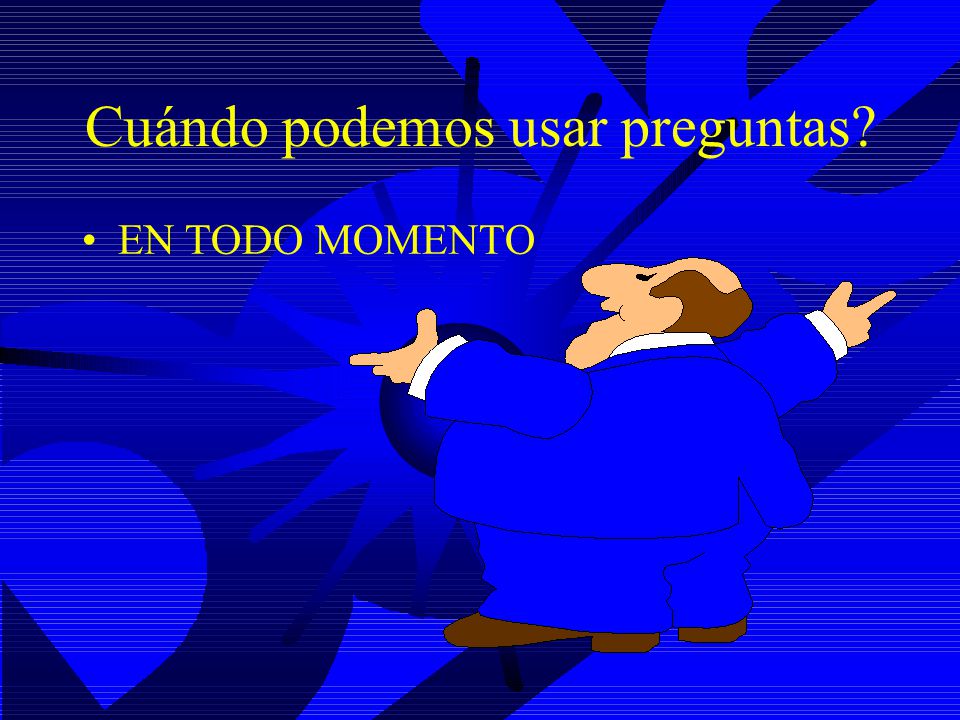 Cuándo podemos usar preguntas?

• EN TODO MOMENTO